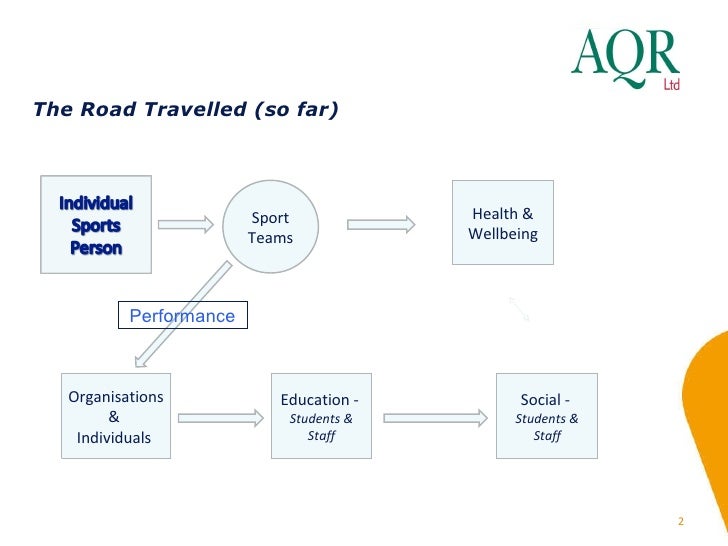 AQR
Ltd

The Road Travelled (so far)

Individual Sports Person

Sport Teams

Health & Wellbeing

Performance

Organisations & Individuals

Education - Students & Staff

Social - Students & Staff

2